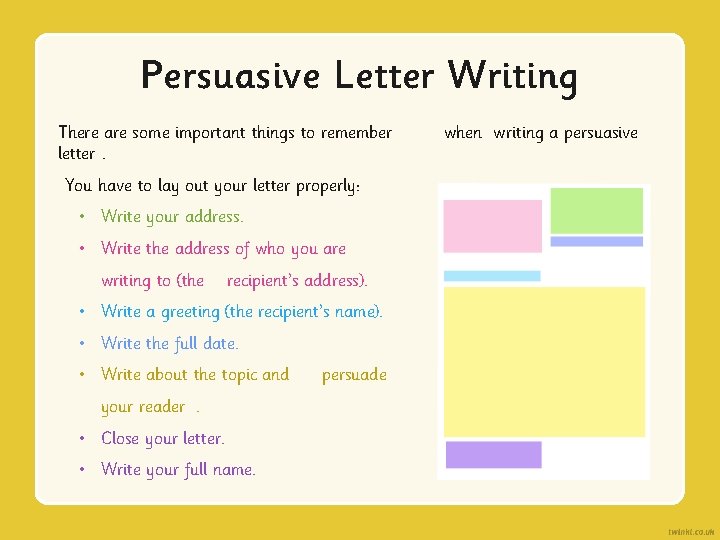 Persuasive Letter Writing

There are some important things to remember when writing a persuasive letter .

You have to lay out your letter properly:

• Write your address.
• Write the address of who you are writing to (the recipient's address).
• Write a greeting (the recipient's name).
• Write the full date.
• Write about the topic and persuade your reader .
• Close your letter.
• Write your full name.

twinkl.co.uk